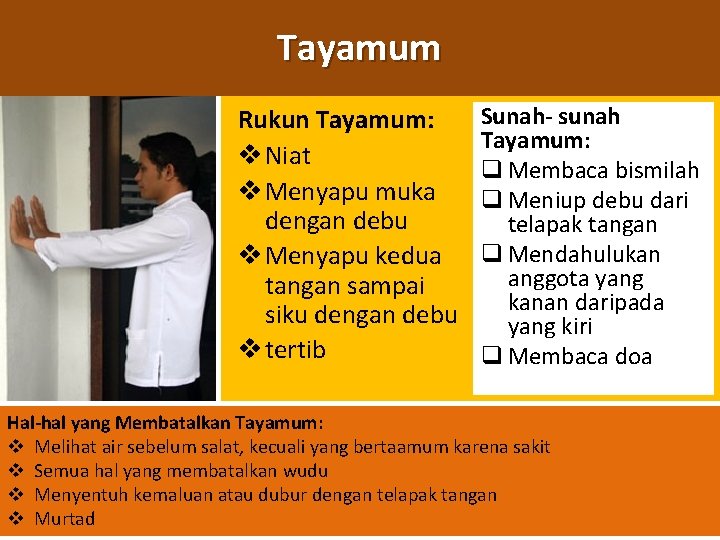 Tayamum

Rukun Tayamum:
❖ Niat
❖ Menyapu muka dengan debu
❖ Menyapu kedua tangan sampai siku dengan debu
❖ tertib

Sunah- sunah Tayamum:
❑ Membaca bismilah
❑ Meniup debu dari telapak tangan
❑ Mendahulukan anggota yang kanan daripada yang kiri
❑ Membaca doa

Hal-hal yang Membatalkan Tayamum:
❖ Melihat air sebelum salat, kecuali yang bertaamum karena sakit
❖ Semua hal yang membatalkan wudu
❖ Menyentuh kemaluan atau dubur dengan telapak tangan
❖ Murtad